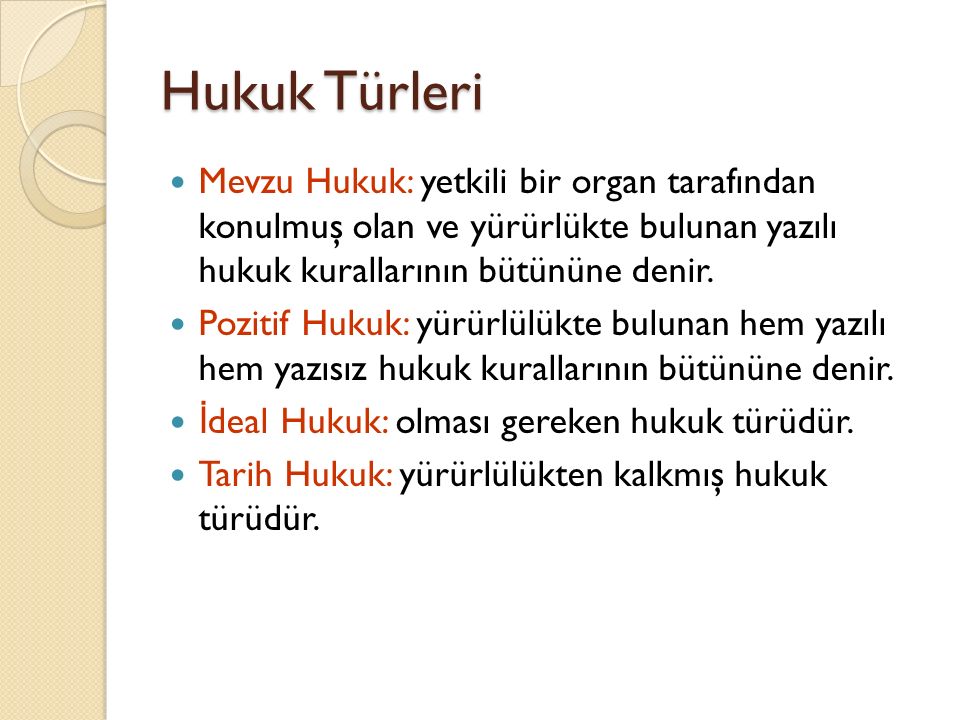 Hukuk Türleri

Mevzu Hukuk: yetkili bir organ tarafından konulmuş olan ve yürürlükte bulunan yazılı hukuk kurallarının bütününe denir.

Pozitif Hukuk: yürürlülükte bulunan hem yazılı hem yazısız hukuk kurallarının bütününe denir.

İdeal Hukuk: olması gereken hukuk türüdür.

Tarih Hukuk: yürürlülükten kalkmış hukuk türüdür.